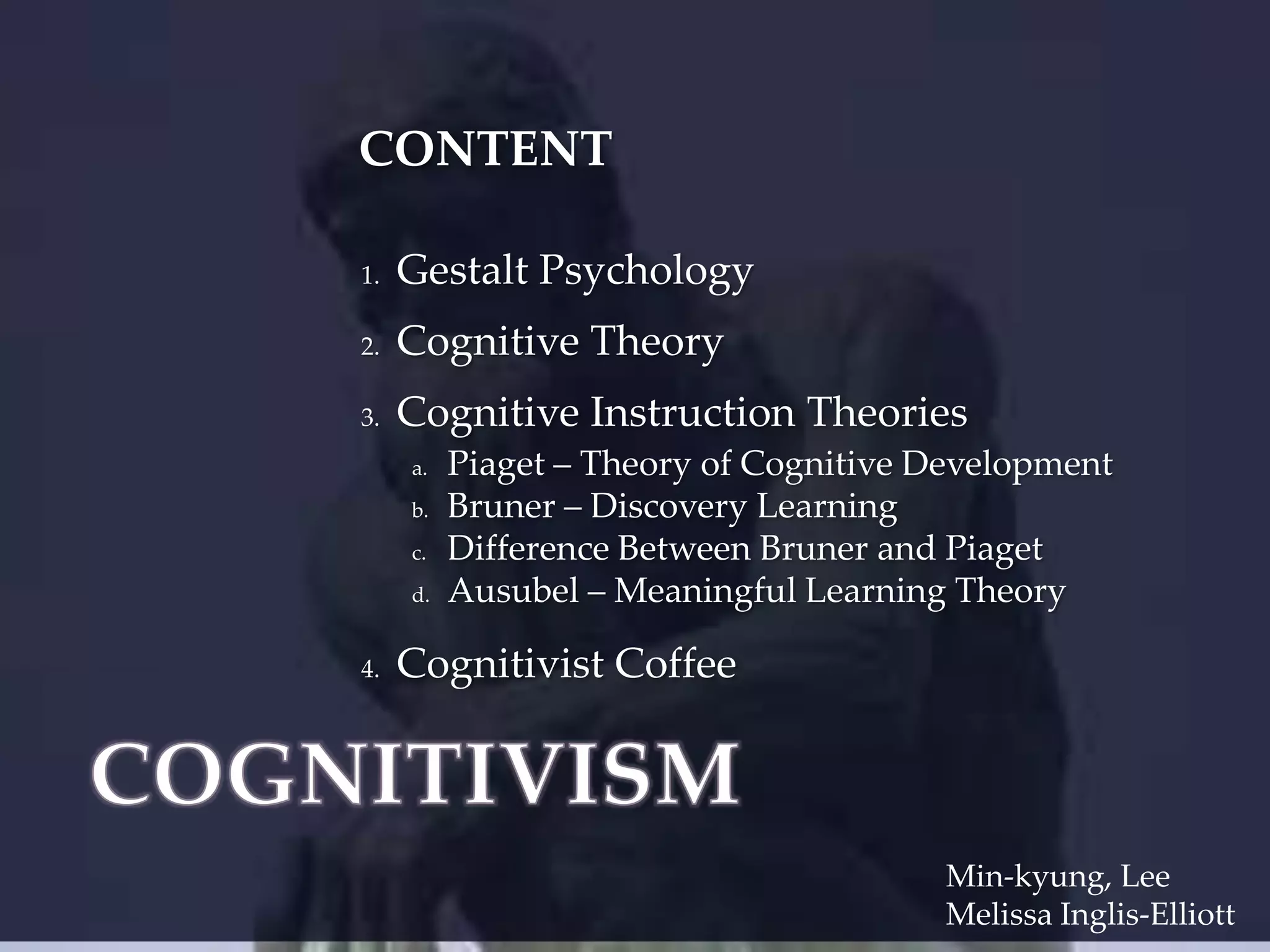 CONTENT

1. Gestalt Psychology
2. Cognitive Theory
3. Cognitive Instruction Theories
a. Piaget – Theory of Cognitive Development
b. Bruner – Discovery Learning
c. Difference Between Bruner and Piaget
d. Ausubel – Meaningful Learning Theory
4. Cognitivist Coffee

COGNITIVISM

Min-kyung, Lee
Melissa Inglis-Elliott